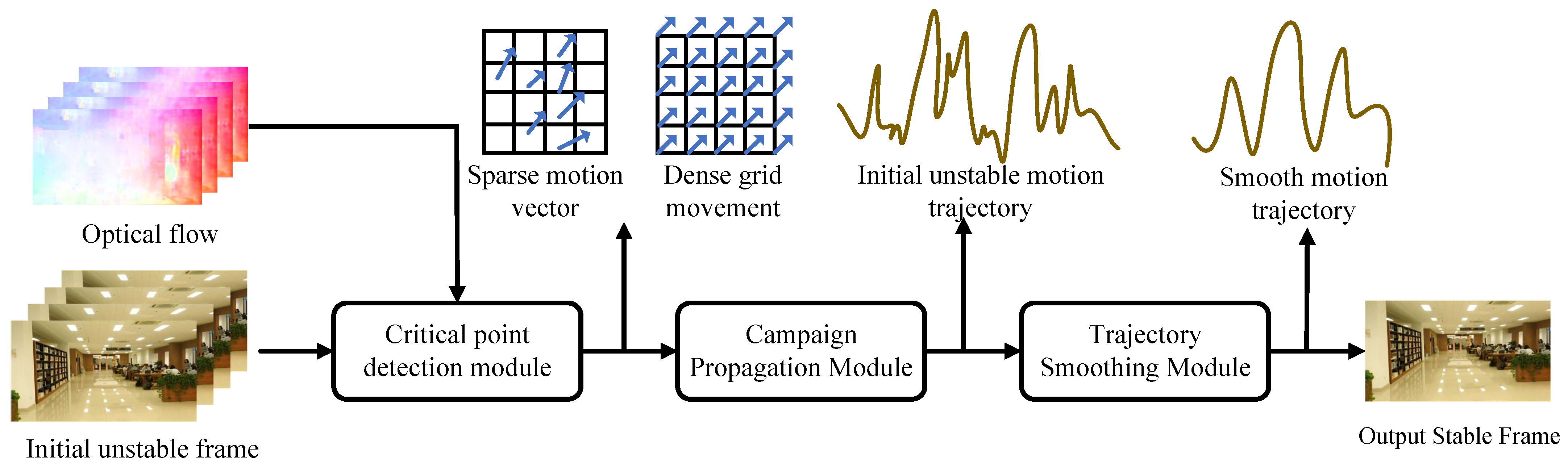 Optical flow

Initial unstable frame

Sparse motion vector

Dense grid movement

Initial unstable motion trajectory

Smooth motion trajectory

Critical point detection module

Campaign Propagation Module

Trajectory Smoothing Module

Output Stable Frame